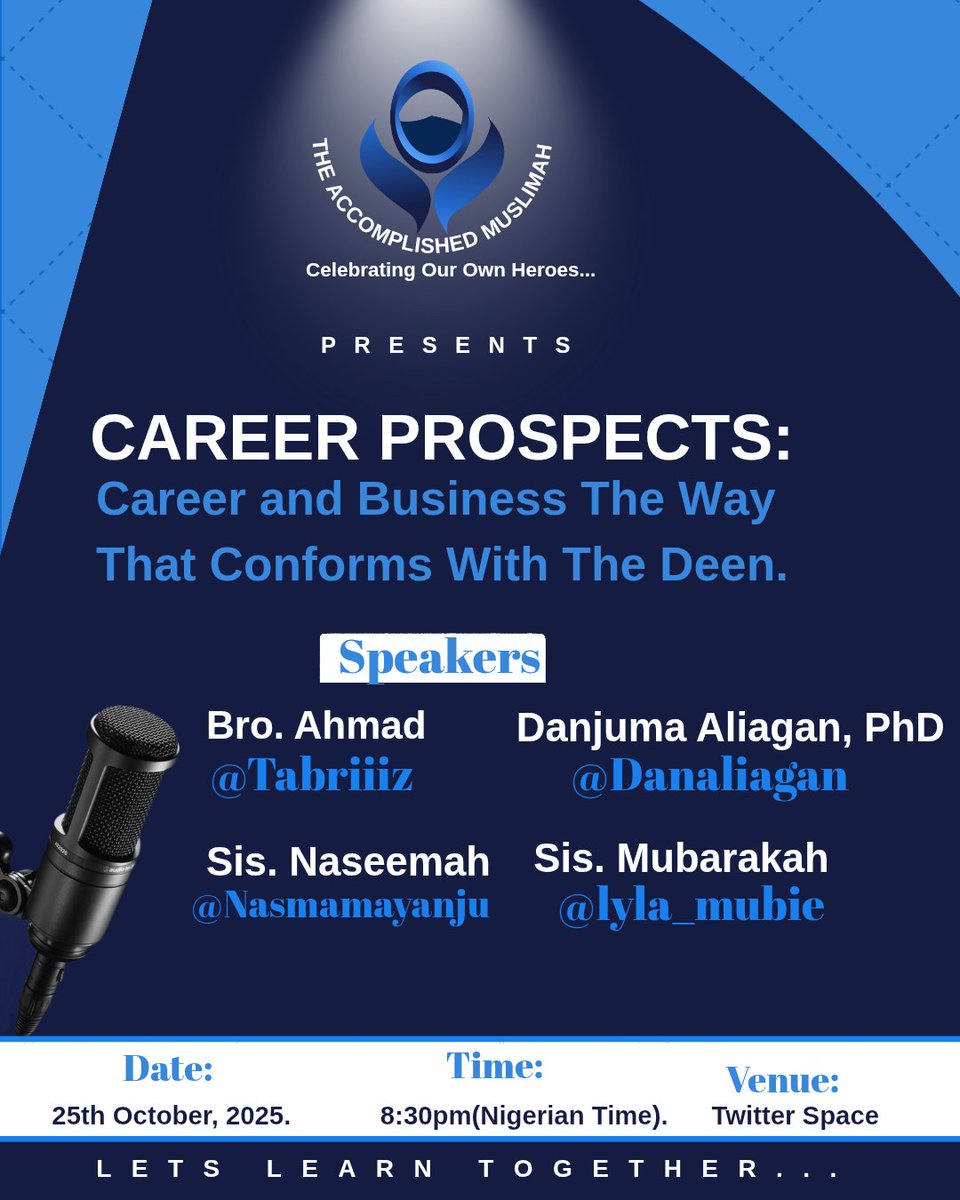 THE ACCOMPLISHED MUSLIMAH
Celebrating Our Own Heroes...

PRESENTS

CAREER PROSPECTS:
Career and Business The Way That Conforms With The Deen.

Speakers

Bro. Ahmad
@Tabriiiz

Danjuma Aliagan, PhD
@Danaliagan

Sis. Naseemah
@Nasmamayanju

Sis. Mubarakah
@lyla_mubie

Date:
25th October, 2025.

Time:
8:30pm(Nigerian Time).

Venue:
Twitter Space

LETS LEARN TOGETHER...